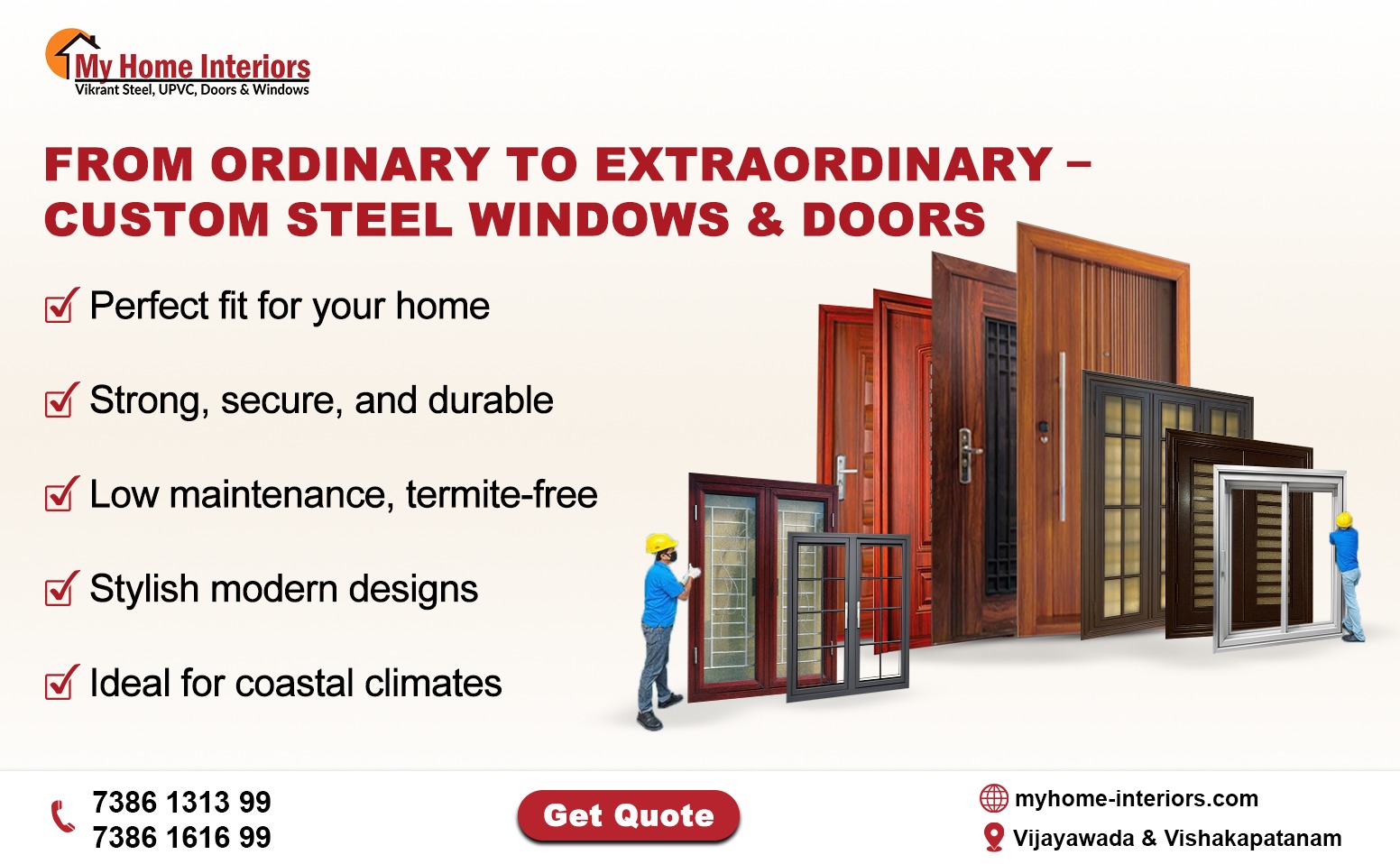 My Home Interiors
Vikrant Steel, UPVC, Doors & Windows

FROM ORDINARY TO EXTRAORDINARY – CUSTOM STEEL WINDOWS & DOORS

Perfect fit for your home

Strong, secure, and durable

Low maintenance, termite-free

Stylish modern designs

Ideal for coastal climates

7386 1313 99
7386 1616 99

Get Quote

myhome-interiors.com
Vijayawada & Vishakapatanam